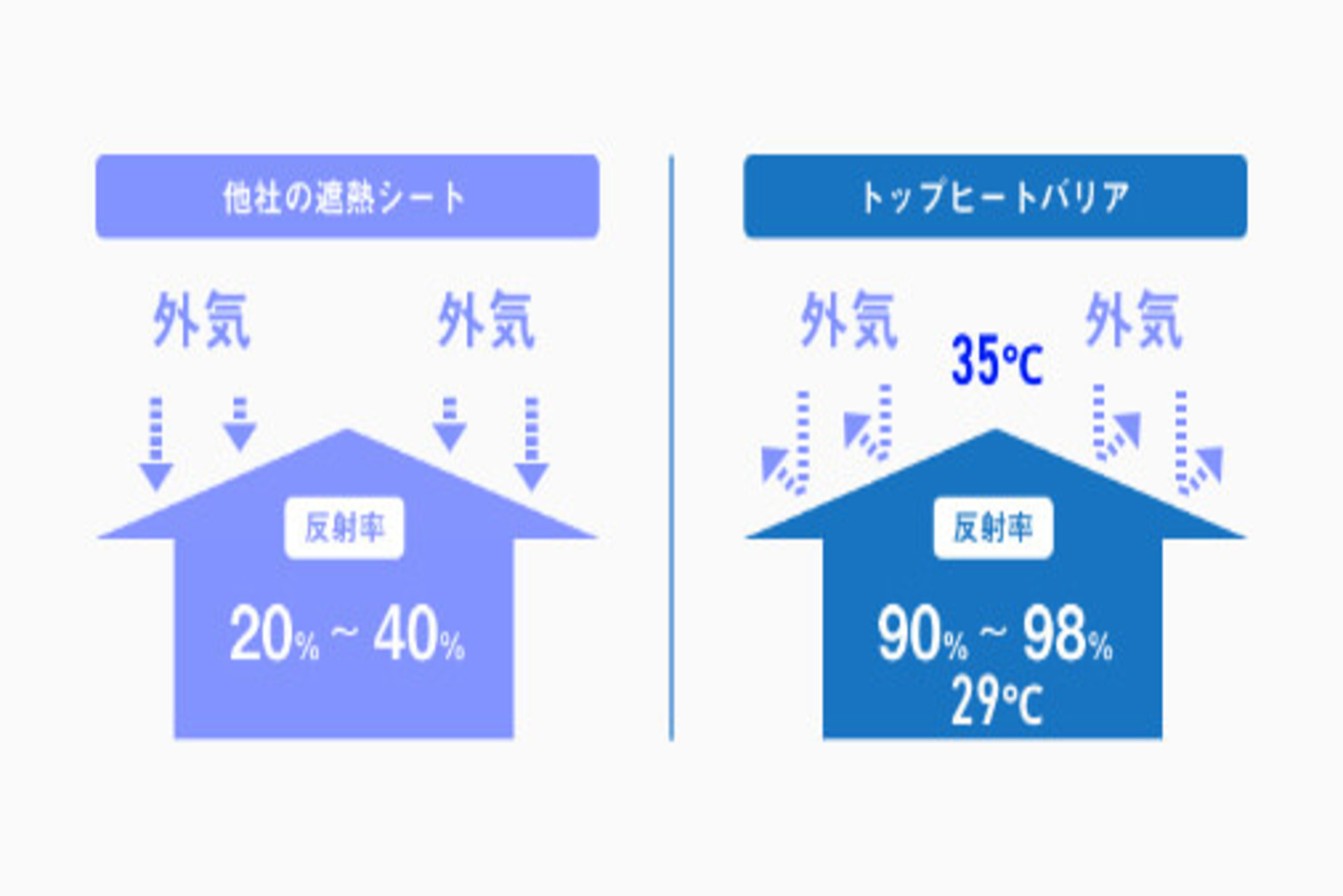 他社の遮熱シート

外気 外気

反射率

20% ~ 40%

トップヒートバリア

外気 35℃ 外気

反射率

90% ~ 98%
29℃